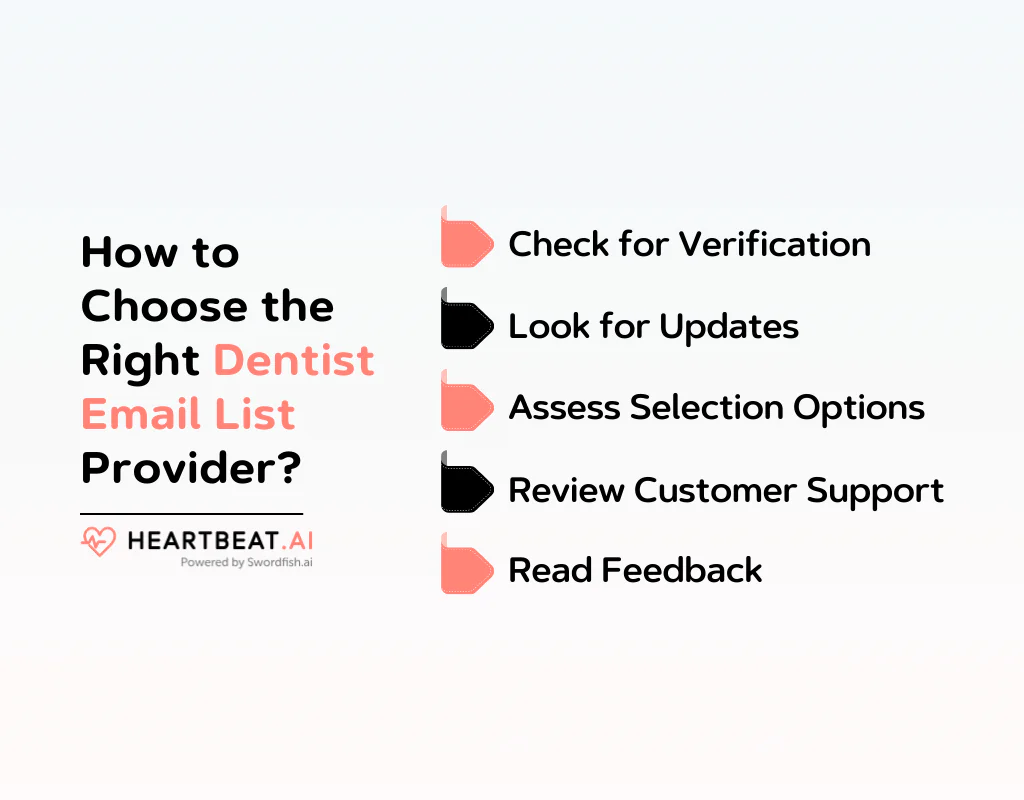 How to Choose the Right Dentist Email List Provider?

HEARTBEAT.AI
Powered by Swordfish.ai

Check for Verification

Look for Updates

Assess Selection Options

Review Customer Support

Read Feedback